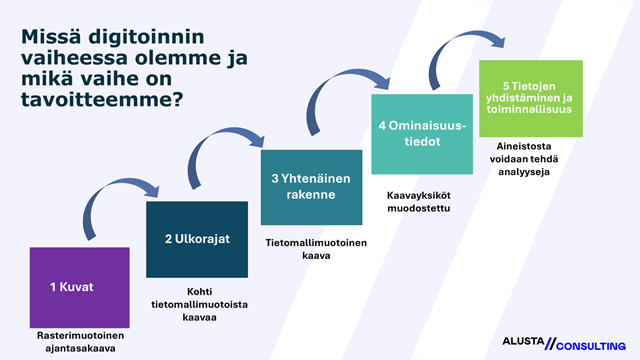 Missä digitoinnin vaiheessa olemme ja mikä vaihe on tavoitteemme?

1 Kuvat

Rasterimuotoinen ajantasakaava

2 Ulkorajat

Kohti tietomallimuotoista kaavaa

3 Yhtenäinen rakenne

Tietomallimuotoinen kaava

4 Ominaisuustiedot

Kaavayksiköt muodostettu

5 Tietojen yhdistäminen ja toiminnallisuus

Aineistosta voidaan tehdä analyyseja

ALUSTA // CONSULTING